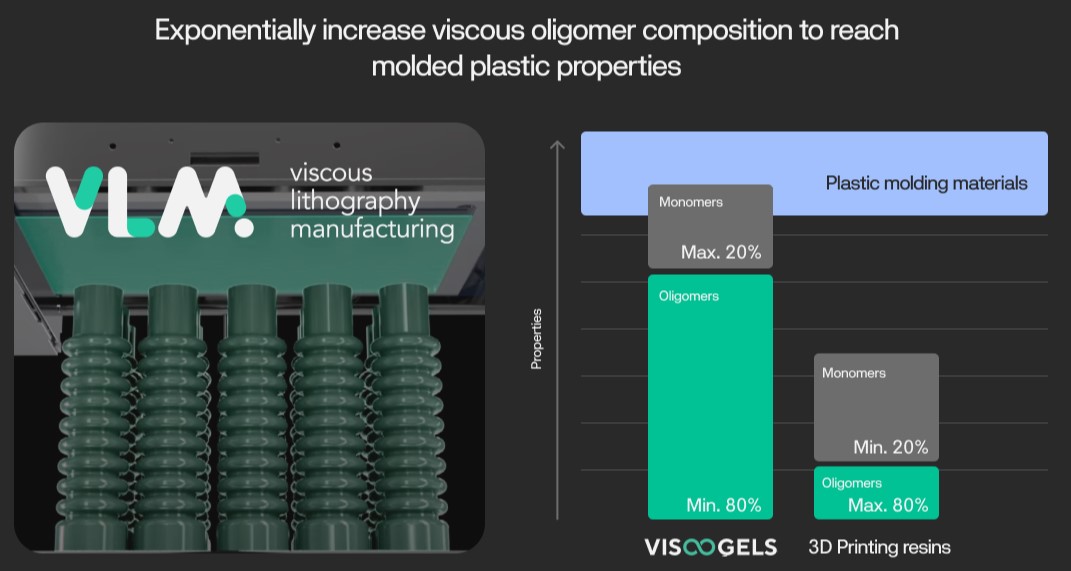 Exponentially increase viscous oligomer composition to reach molded plastic properties

VLM. viscous lithography manufacturing

Properties

Plastic molding materials

Monomers
Max. 20%

Oligomers
Min. 80%

Monomers
Min. 20%

Oligomers
Max. 80%

VISCOGELS

3D Printing resins